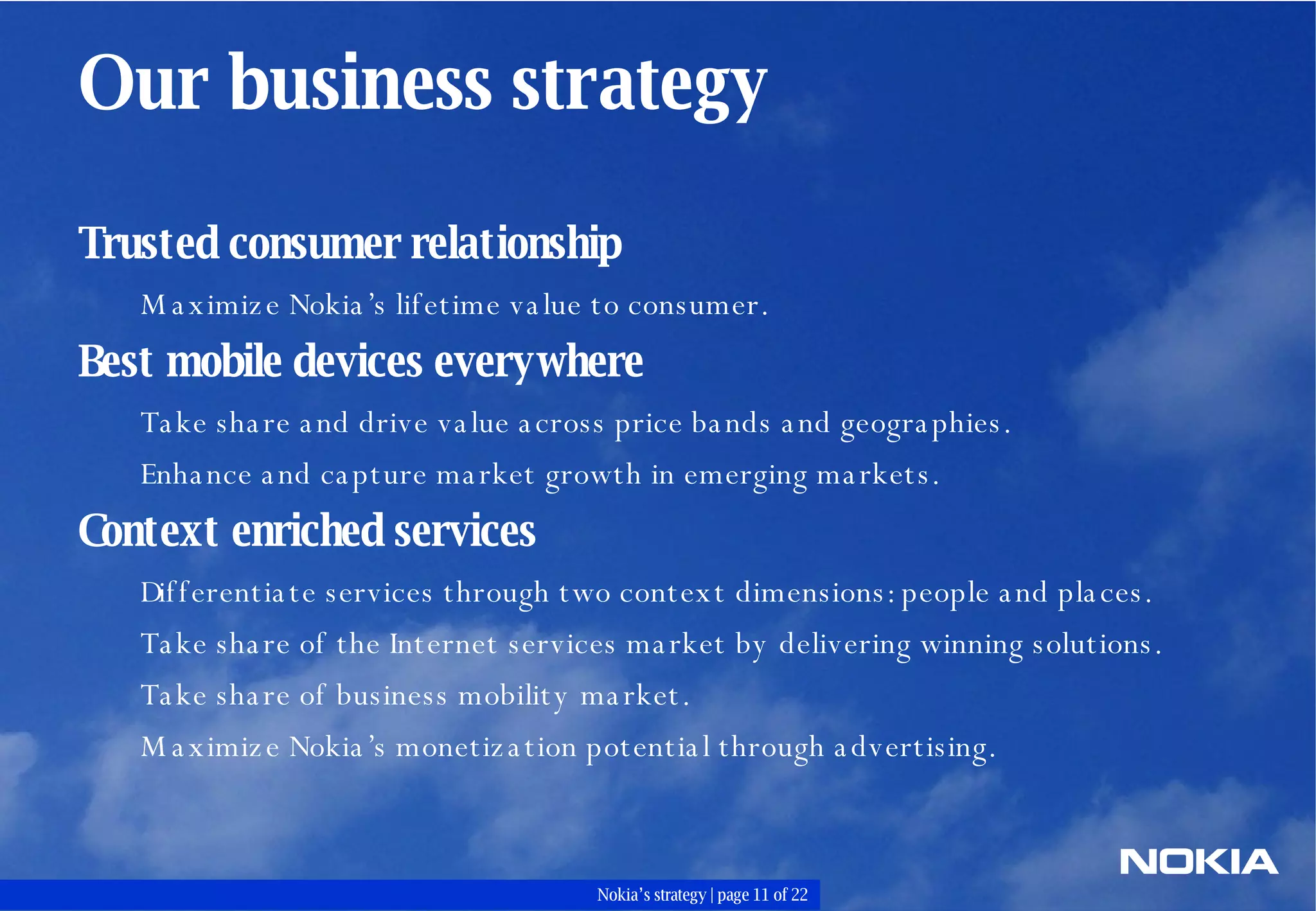 Our business strategy

Trusted consumer relationship

Maximize Nokia's lifetime value to consumer.

Best mobile devices everywhere

Take share and drive value across price bands and geographies.

Enhance and capture market growth in emerging markets.

Context enriched services

Differentiate services through two context dimensions: people and places.

Take share of the Internet services market by delivering winning solutions.

Take share of business mobility market.

Maximize Nokia's monetization potential through advertising.

NOKIA

Nokia's strategy | page 11 of 22